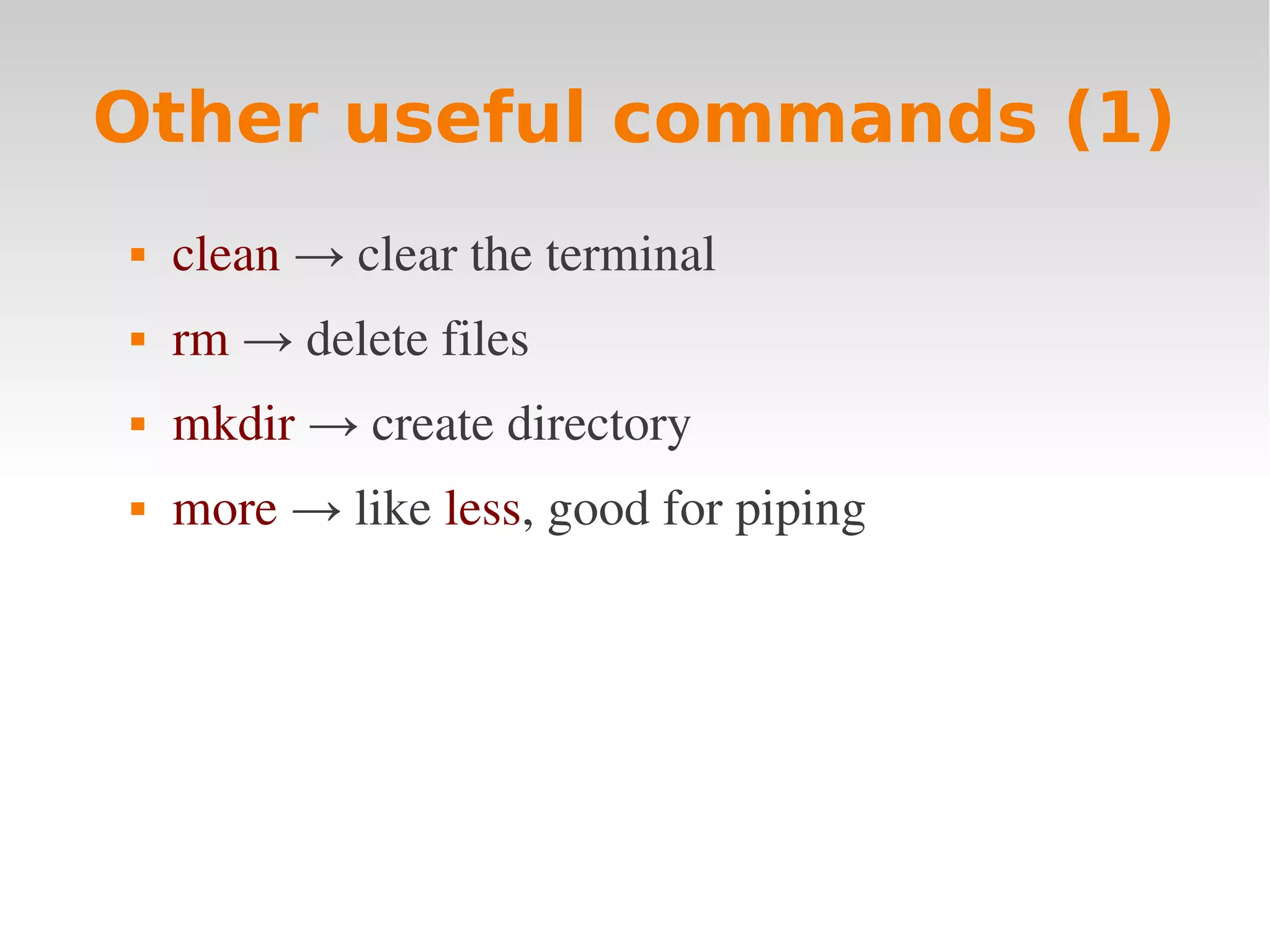 Other useful commands (1)

- clean → clear the terminal
- rm → delete files
- mkdir → create directory
- more → like less, good for piping